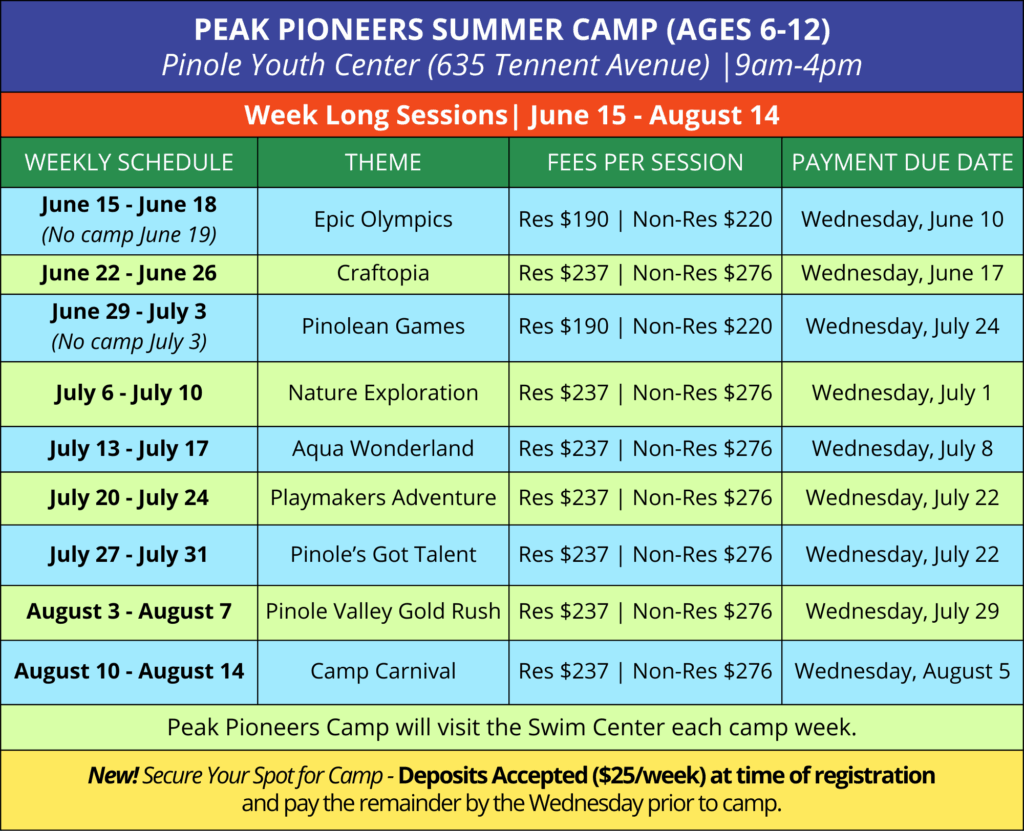 PEAK PIONEERS SUMMER CAMP (AGES 6-12)
Pinole Youth Center (635 Tennent Avenue) |9am-4pm

Week Long Sessions| June 15 - August 14

| WEEKLY SCHEDULE | THEME | FEES PER SESSION | PAYMENT DUE DATE |
|---|---|---|---|
| June 15 - June 18 (No camp June 19) | Epic Olympics | Res \$190 \| Non-Res \$220 | Wednesday, June 10 |
| June 22 - June 26 | Craftopia | Res \$237 \| Non-Res \$276 | Wednesday, June 17 |
| June 29 - July 3 (No camp July 3) | Pinolean Games | Res \$190 \| Non-Res \$220 | Wednesday, July 24 |
| July 6 - July 10 | Nature Exploration | Res \$237 \| Non-Res \$276 | Wednesday, July 1 |
| July 13 - July 17 | Aqua Wonderland | Res \$237 \| Non-Res \$276 | Wednesday, July 8 |
| July 20 - July 24 | Playmakers Adventure | Res \$237 \| Non-Res \$276 | Wednesday, July 22 |
| July 27 - July 31 | Pinole's Got Talent | Res \$237 \| Non-Res \$276 | Wednesday, July 22 |
| August 3 - August 7 | Pinole Valley Gold Rush | Res \$237 \| Non-Res \$276 | Wednesday, July 29 |
| August 10 - August 14 | Camp Carnival | Res \$237 \| Non-Res \$276 | Wednesday, August 5 |

Peak Pioneers Camp will visit the Swim Center each camp week.

New! Secure Your Spot for Camp - Deposits Accepted (\$25/week) at time of registration and pay the remainder by the Wednesday prior to camp.